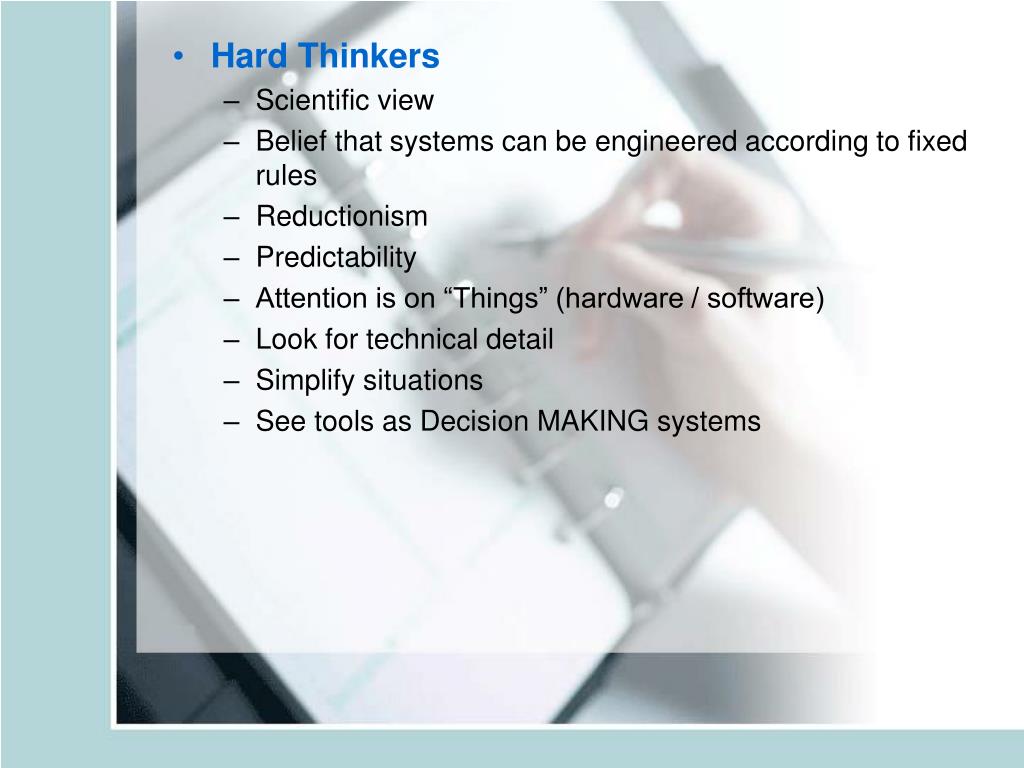 • Hard Thinkers
– Scientific view
– Belief that systems can be engineered according to fixed rules
– Reductionism
– Predictability
– Attention is on “Things” (hardware / software)
– Look for technical detail
– Simplify situations
– See tools as Decision MAKING systems